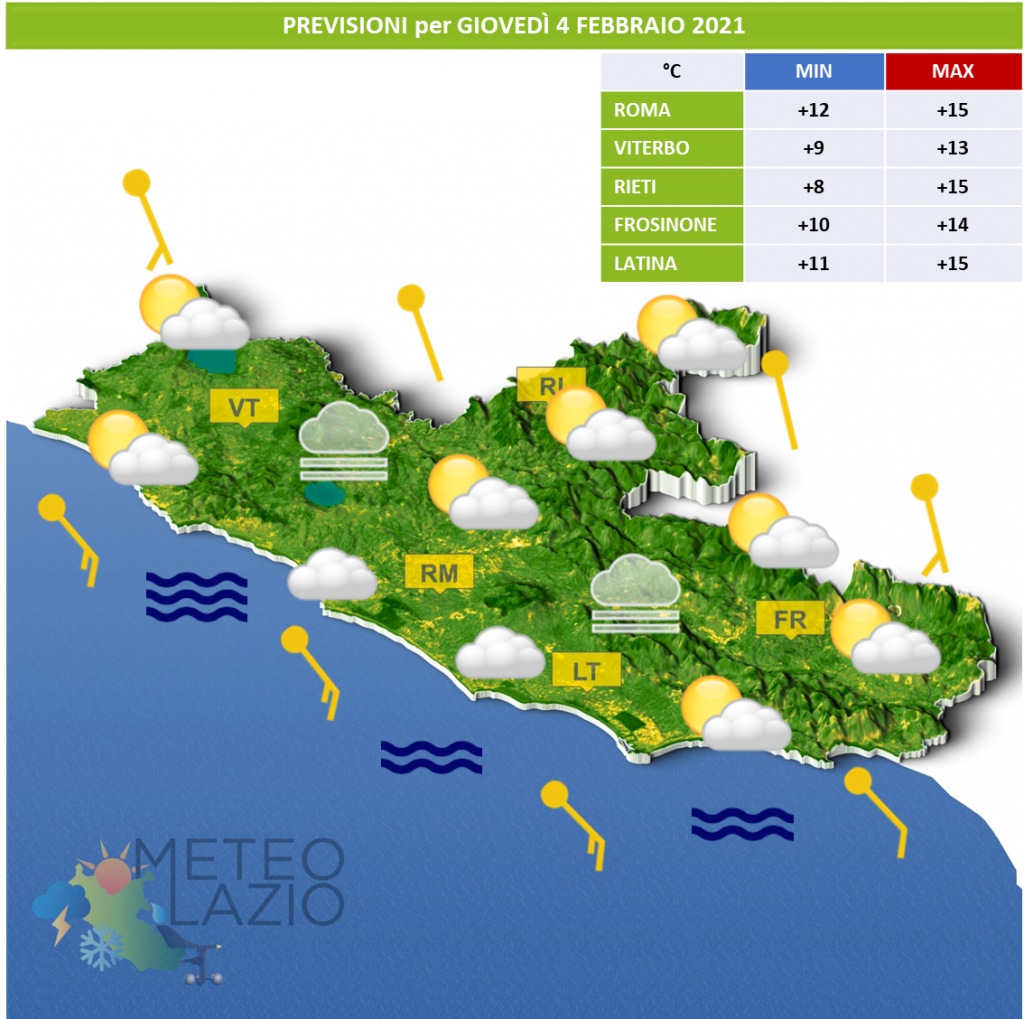 PREVISIONI per GIOVEDÌ 4 FEBBRAIO 2021

| °C | MIN | MAX |
|---|---|---|
| ROMA | +12 | +15 |
| VITERBO | +9 | +13 |
| RIETI | +8 | +15 |
| FROSINONE | +10 | +14 |
| LATINA | +11 | +15 |

VT
RI
RM
FR
LT

METEO LAZIO